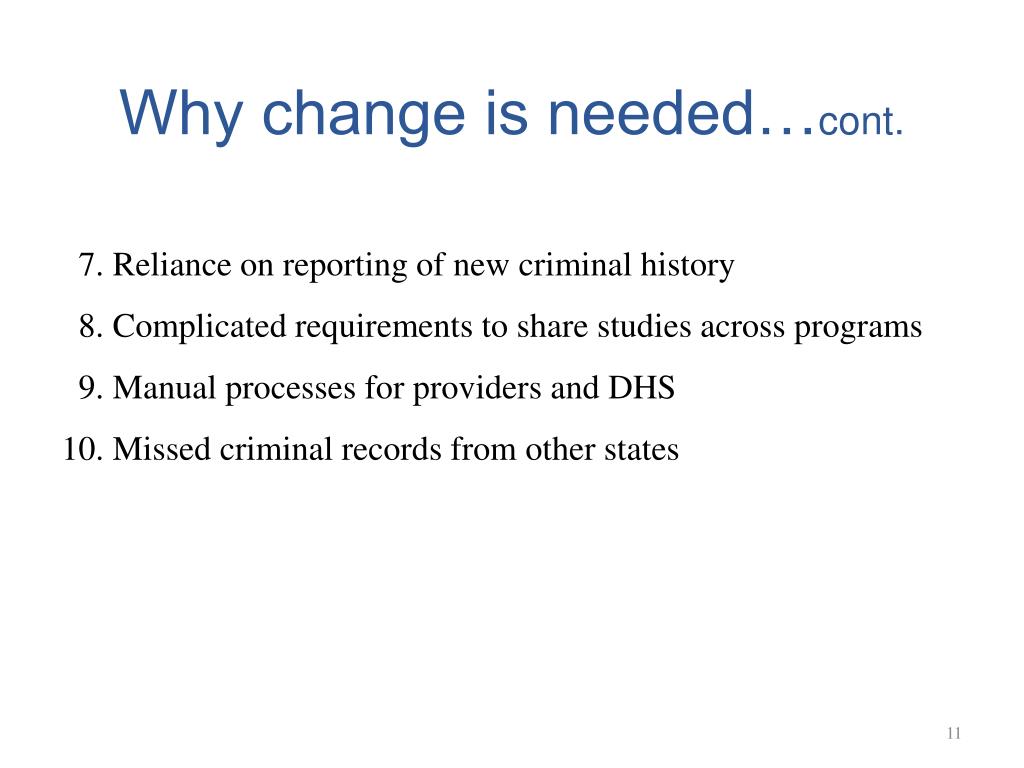 Why change is needed…cont.

7. Reliance on reporting of new criminal history
8. Complicated requirements to share studies across programs
9. Manual processes for providers and DHS
10. Missed criminal records from other states

11